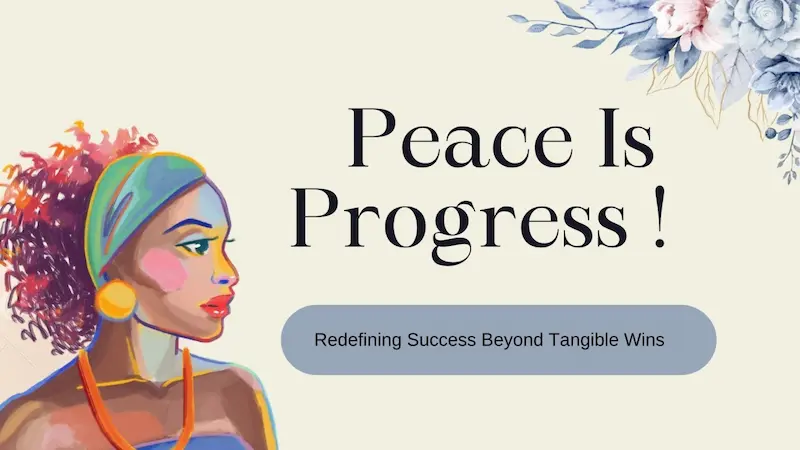 Peace Is Progress !

Redefining Success Beyond Tangible Wins